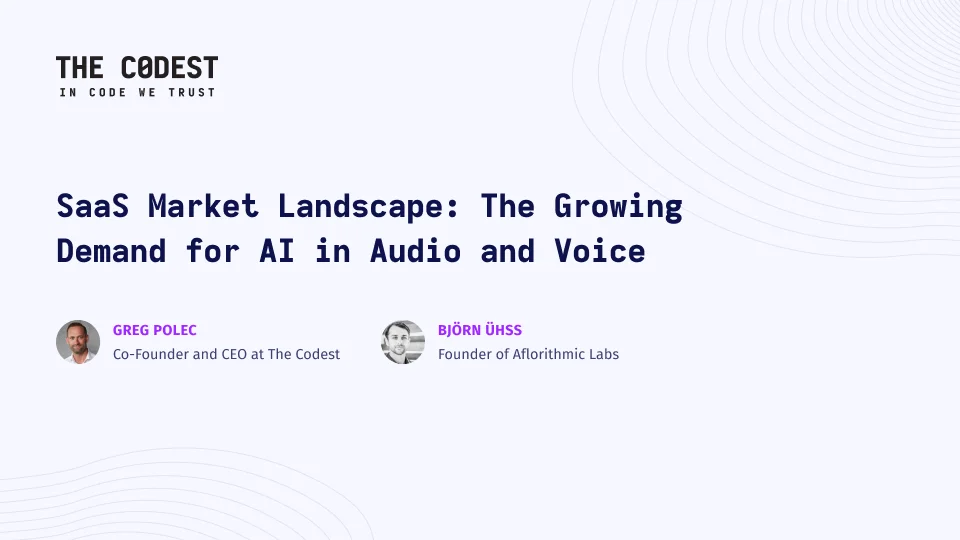 THE C0DEST
IN CODE WE TRUST

SaaS Market Landscape: The Growing Demand for AI in Audio and Voice

GREG POLEC
Co-Founder and CEO at The Codest

BJÖRN ÜHSS
Founder of Aflorithmic Labs